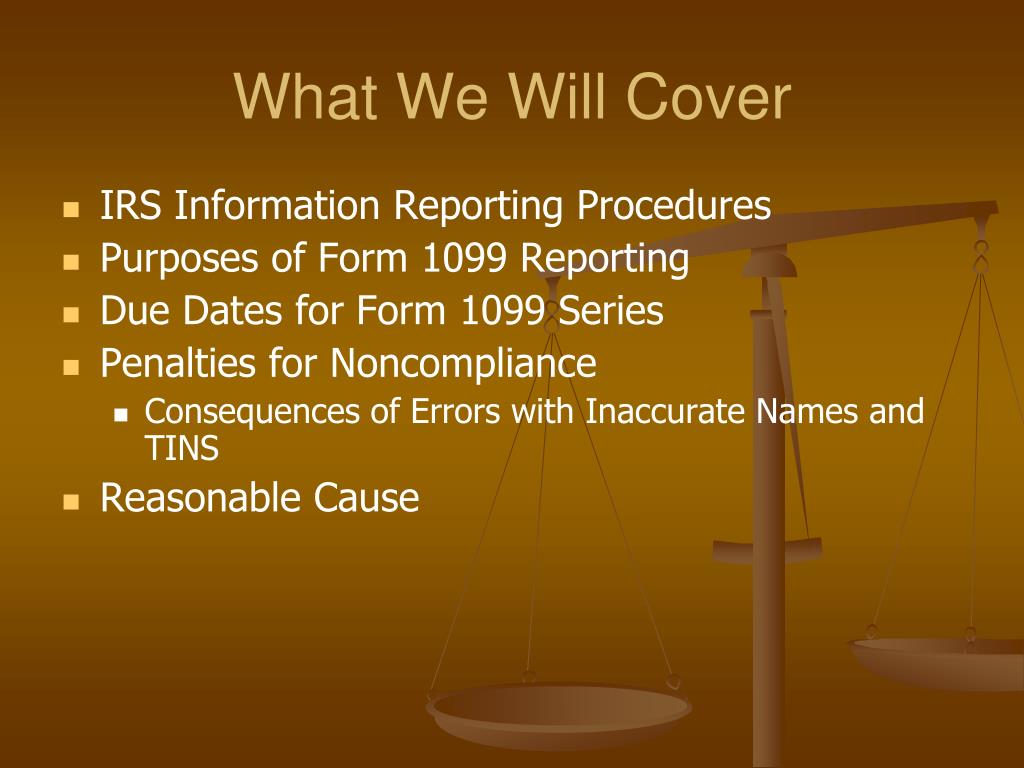 What We Will Cover

- IRS Information Reporting Procedures
- Purposes of Form 1099 Reporting
- Due Dates for Form 1099 Series
- Penalties for Noncompliance
  - Consequences of Errors with Inaccurate Names and TINS
- Reasonable Cause